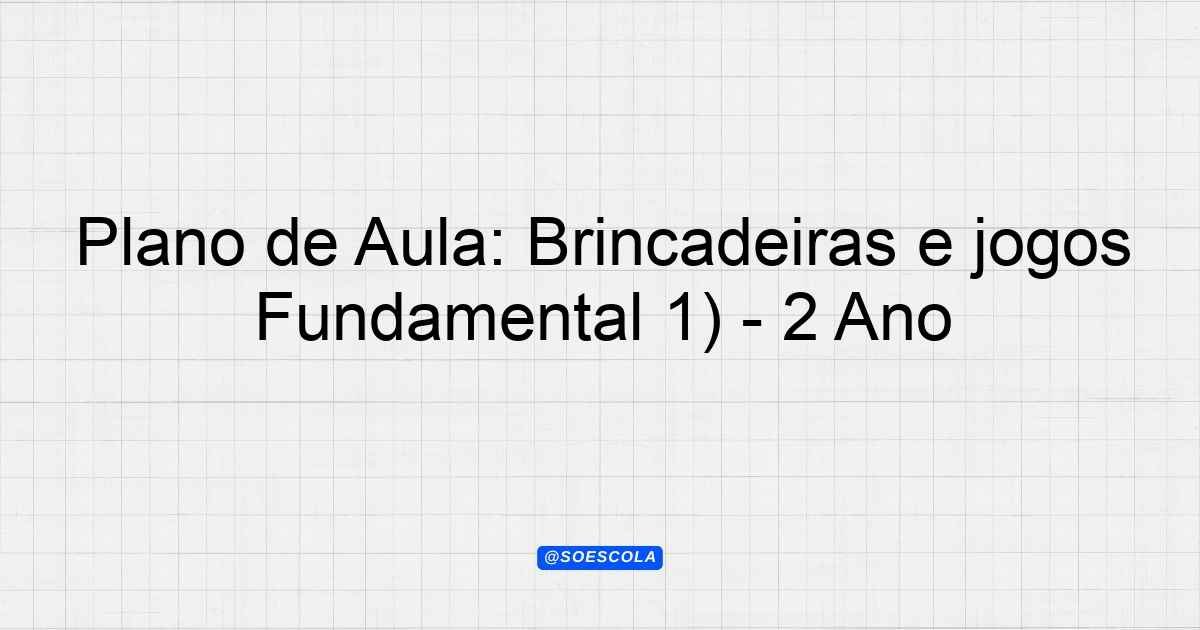 Plano de Aula: Brincadeiras e jogos Fundamental 1) - 2 Ano

@SOESCOLA